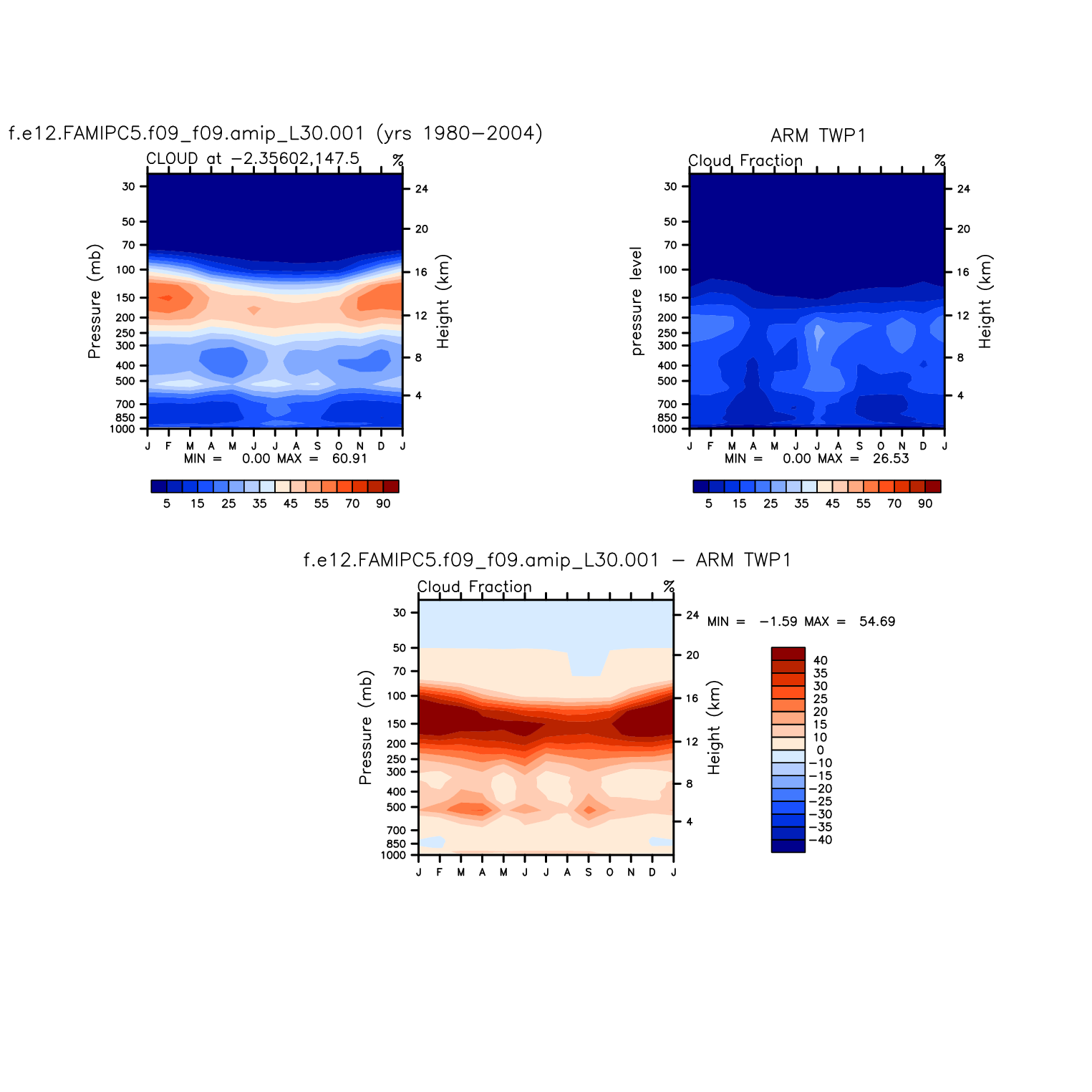 f.e12.FAMIPC5.f09_f09.amip_L30.001 (yrs 1980−2004)

CLOUD at −2.35602,147.5 %

Pressure (mb)

30
50
70
100
150
200
250
300
400
500
700
850
1000

Height (km)

24
20
16
12
8
4

J F M A M J J A S O N D J

MIN = 0.00 MAX = 60.91

5 15 25 35 45 55 70 90

ARM TWP1

Cloud Fraction %

pressure level

30
50
70
100
150
200
250
300
400
500
700
850
1000

Height (km)

24
20
16
12
8
4

J F M A M J J A S O N D J

MIN = 0.00 MAX = 26.53

5 15 25 35 45 55 70 90

f.e12.FAMIPC5.f09_f09.amip_L30.001 − ARM TWP1

Cloud Fraction %

Pressure (mb)

30
50
70
100
150
200
250
300
400
500
700
850
1000

Height (km)

24
20
16
12
8
4

J F M A M J J A S O N D J

MIN = −1.59 MAX = 54.69

40
35
30
25
20
15
10
0
−10
−15
−20
−25
−30
−35
−40